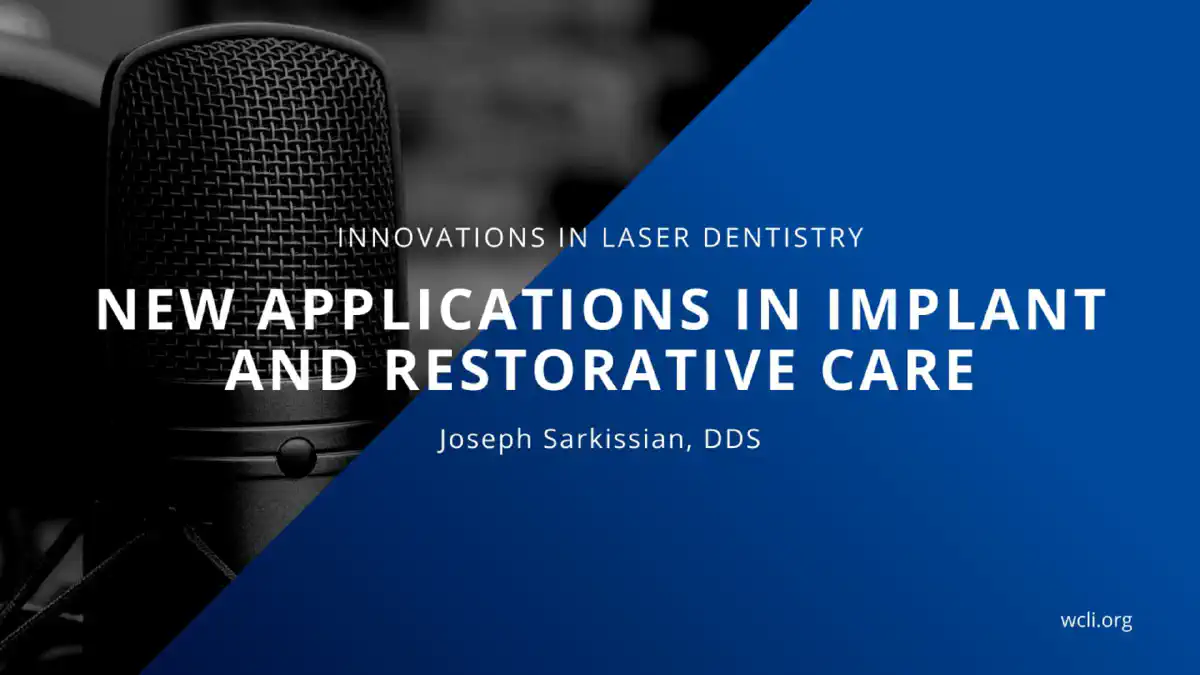 INNOVATIONS IN LASER DENTISTRY

NEW APPLICATIONS IN IMPLANT AND RESTORATIVE CARE

Joseph Sarkissian, DDS

wcli.org